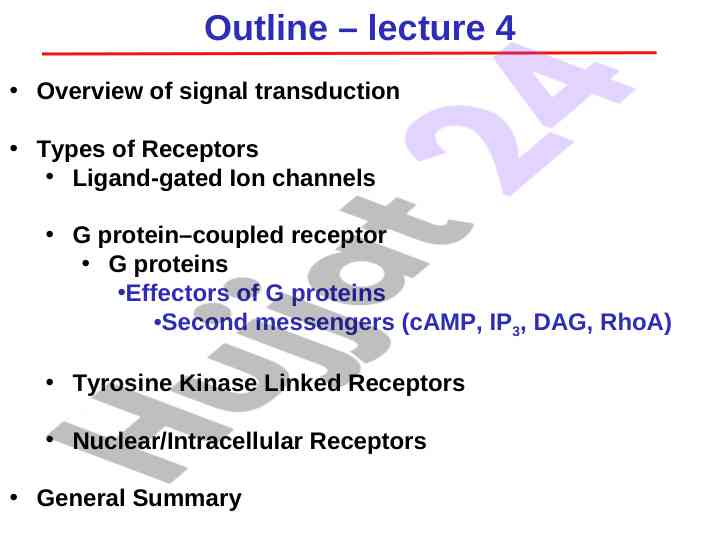 Outline – lecture 4

• Overview of signal transduction

• Types of Receptors
• Ligand-gated Ion channels

• G protein–coupled receptor
• G proteins
•Effectors of G proteins
•Second messengers (cAMP, $IP_3$, DAG, RhoA)

• Tyrosine Kinase Linked Receptors

• Nuclear/Intracellular Receptors

• General Summary

Hujjat 24